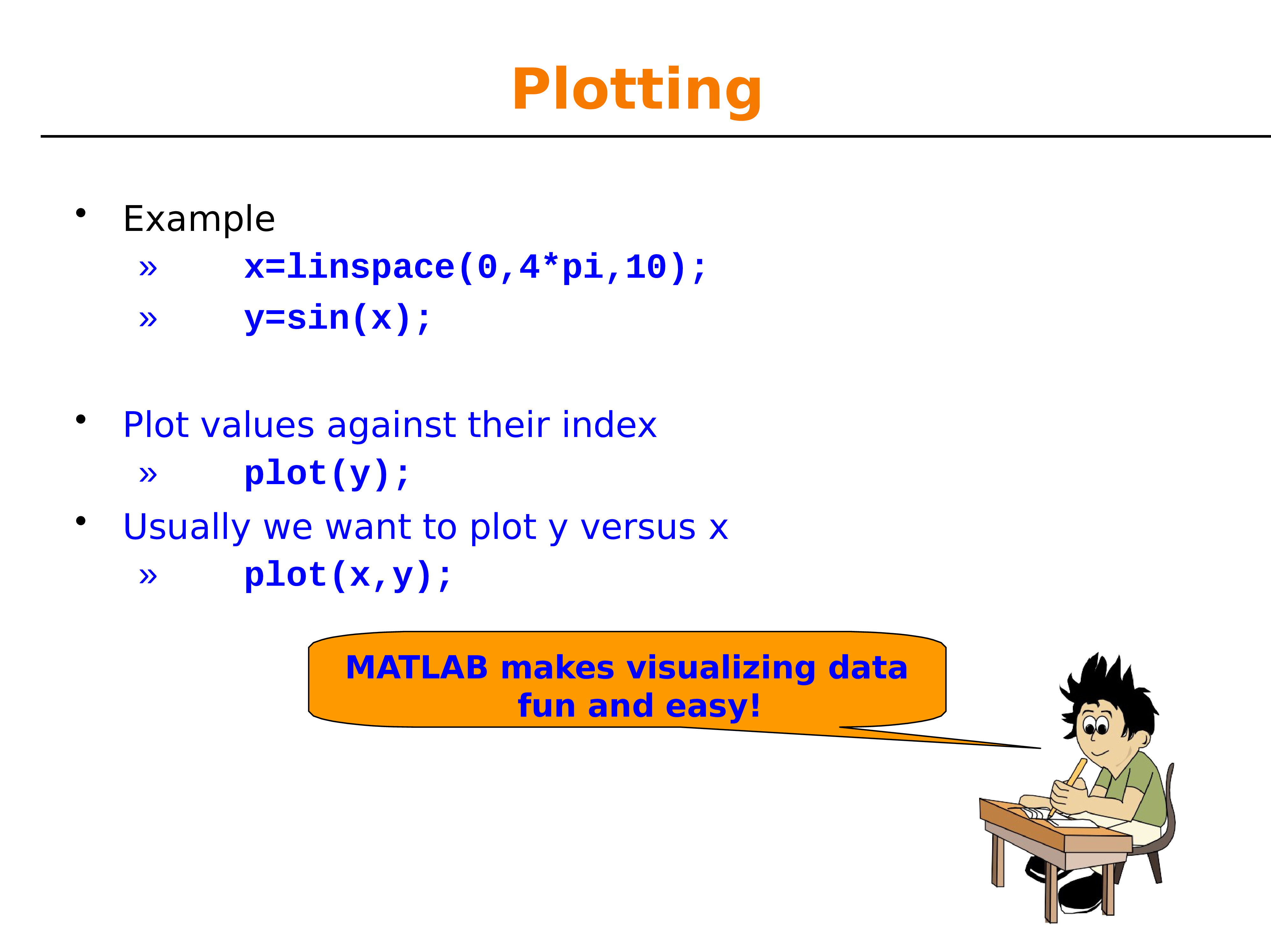 Plotting

• Example
» x=linspace(0,4*pi,10);
» y=sin(x);

• Plot values against their index
» plot(y);
• Usually we want to plot y versus x
» plot(x,y);

MATLAB makes visualizing data fun and easy!